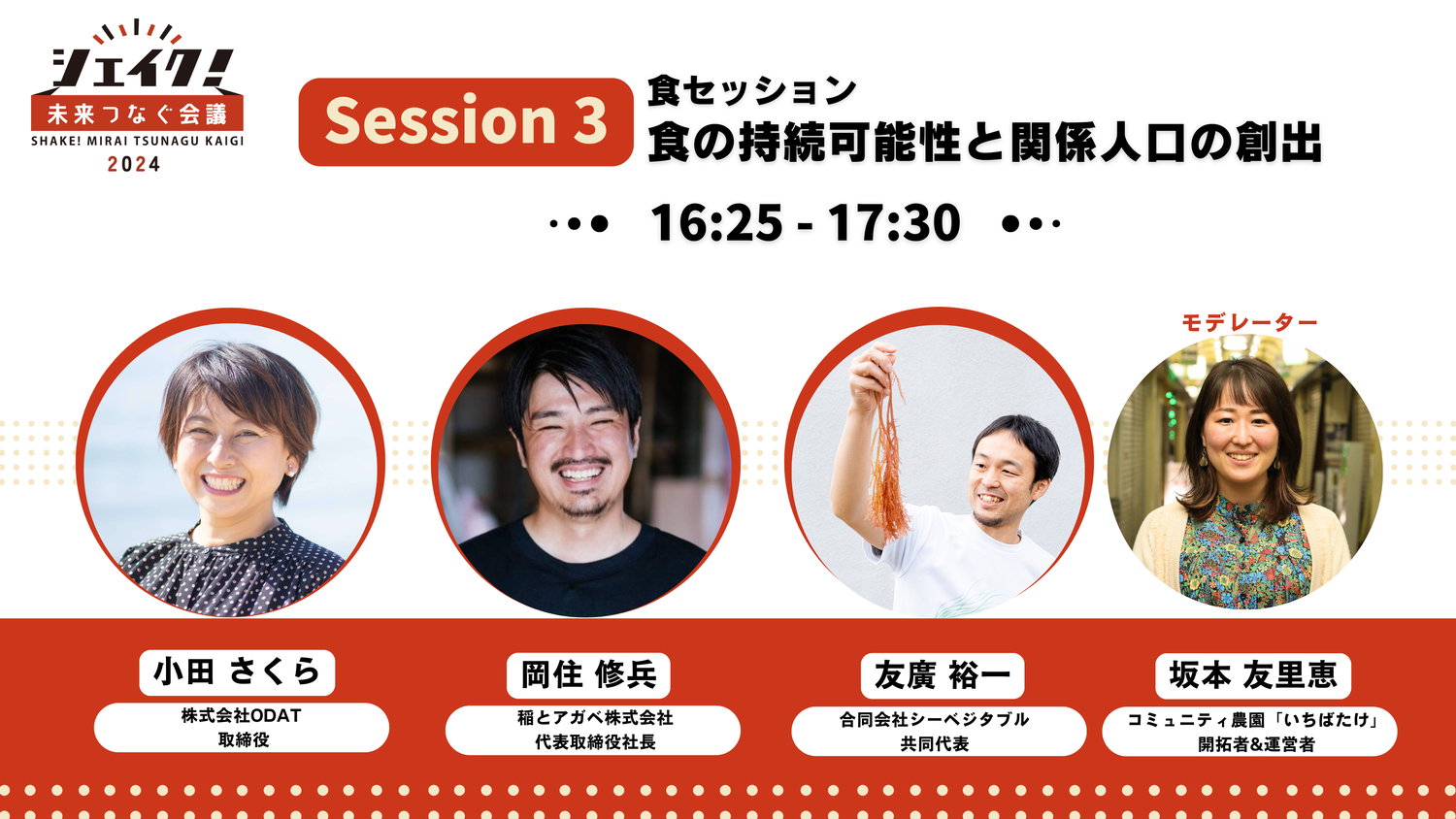 シェイク!
未来つなぐ会議
SHAKE! MIRAI TSUNAGU KAIGI
2024

Session 3

食セッション
食の持続可能性と関係人口の創出

16:25 - 17:30

モデレーター

小田 さくら
株式会社ODAT
取締役

岡住 修兵
稲とアガベ株式会社
代表取締役社長

友廣 裕一
合同会社シーベジタブル
共同代表

坂本 友里恵
コミュニティ農園「いちばたけ」
開拓者&運営者